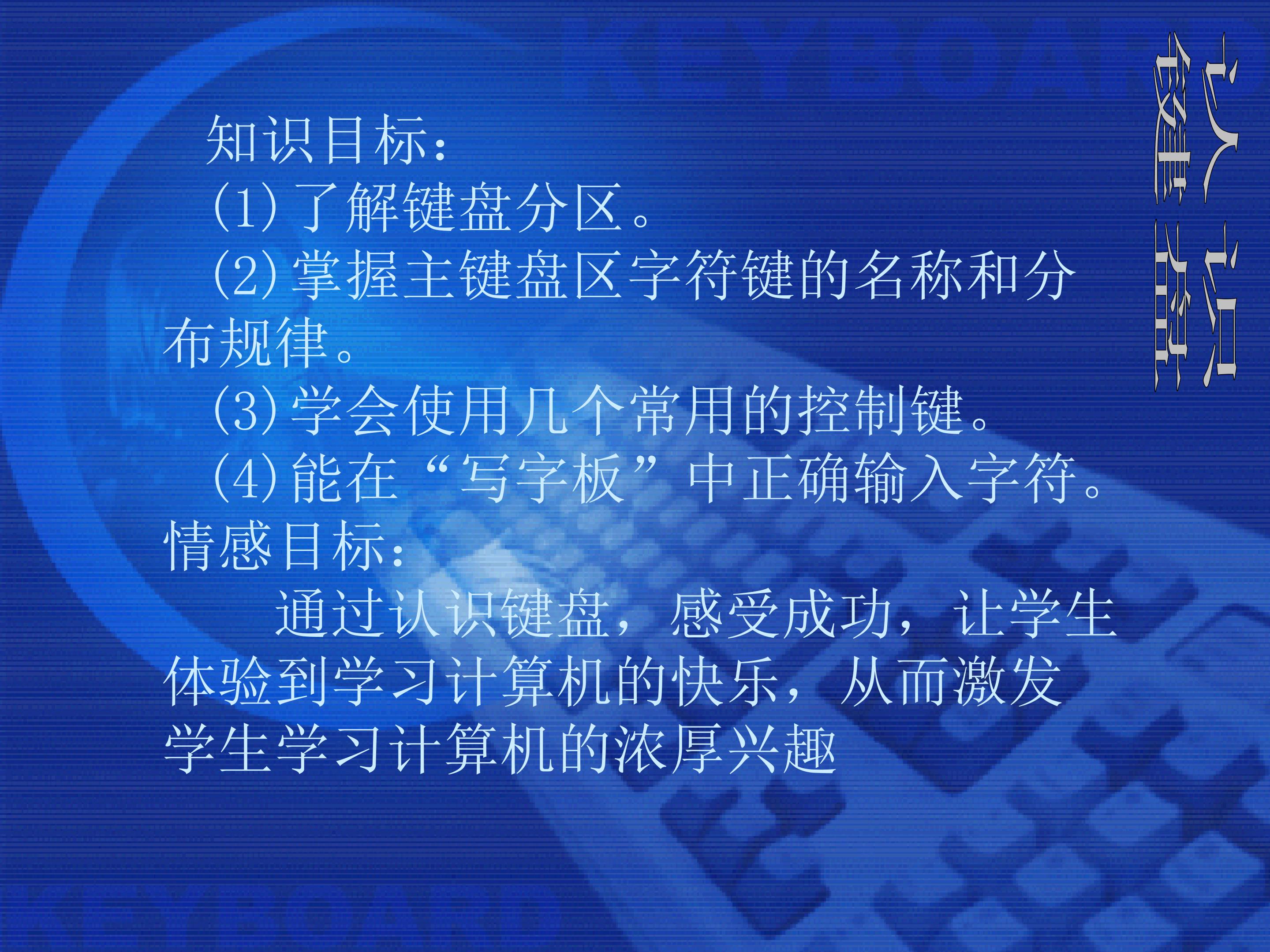 认识键盘

知识目标：
(1)了解键盘分区。
(2)掌握主键盘区字符键的名称和分布规律。
(3)学会使用几个常用的控制键。
(4)能在“写字板”中正确输入字符。
情感目标：
通过认识键盘，感受成功，让学生体验到学习计算机的快乐，从而激发学生学习计算机的浓厚兴趣